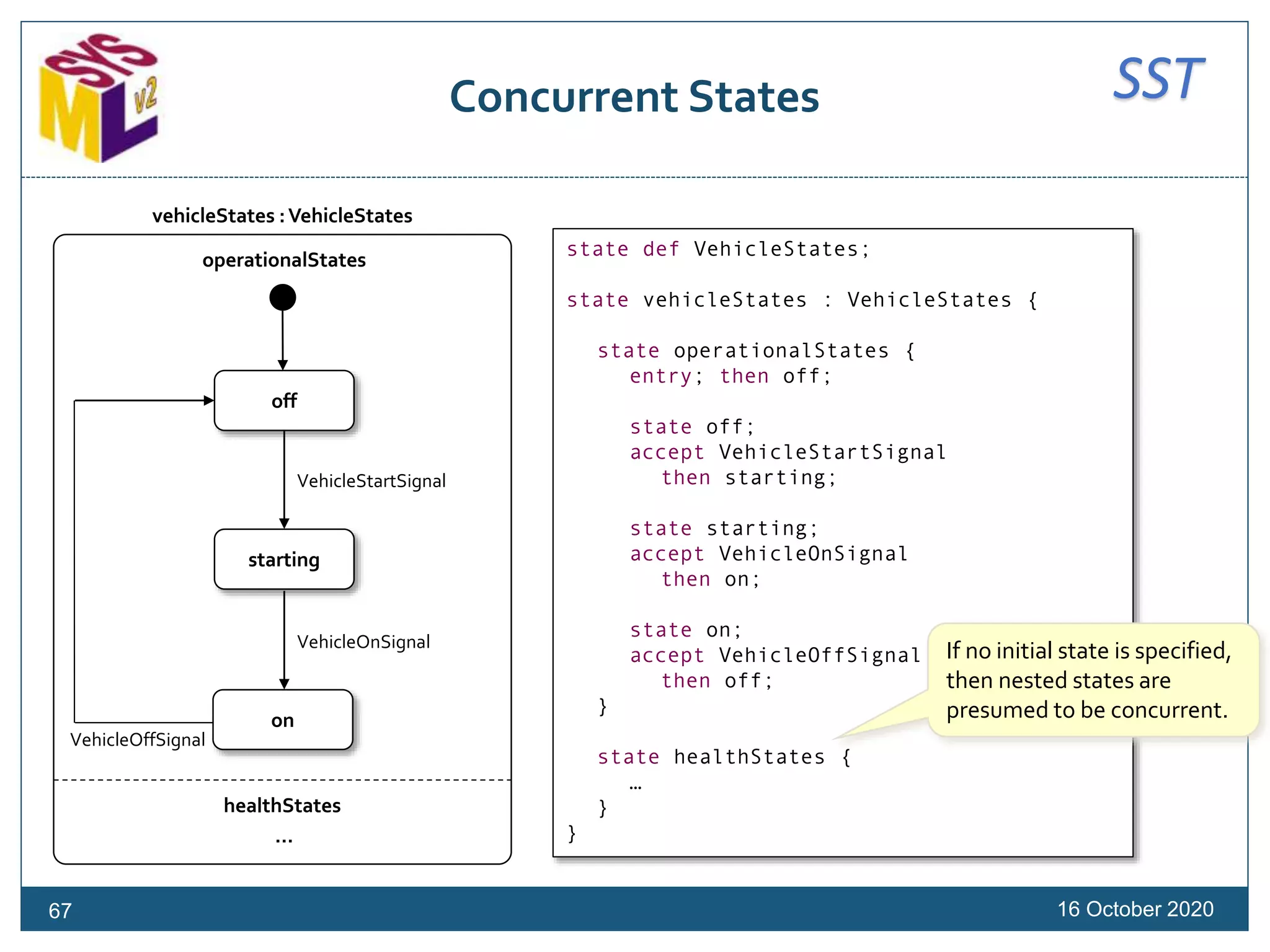 SYS ML v2

Concurrent States

SST

vehicleStates : VehicleStates

operationalStates

off

VehicleStartSignal

starting

VehicleOnSignal

on

VehicleOffSignal

healthStates

...

state def VehicleStates;

state vehicleStates : VehicleStates {

state operationalStates {
entry; then off;

state off;
accept VehicleStartSignal
then starting;

state starting;
accept VehicleOnSignal
then on;

state on;
accept VehicleOffSignal
then off;
}

state healthStates {
...
}
}

If no initial state is specified, then nested states are presumed to be concurrent.

67

16 October 2020